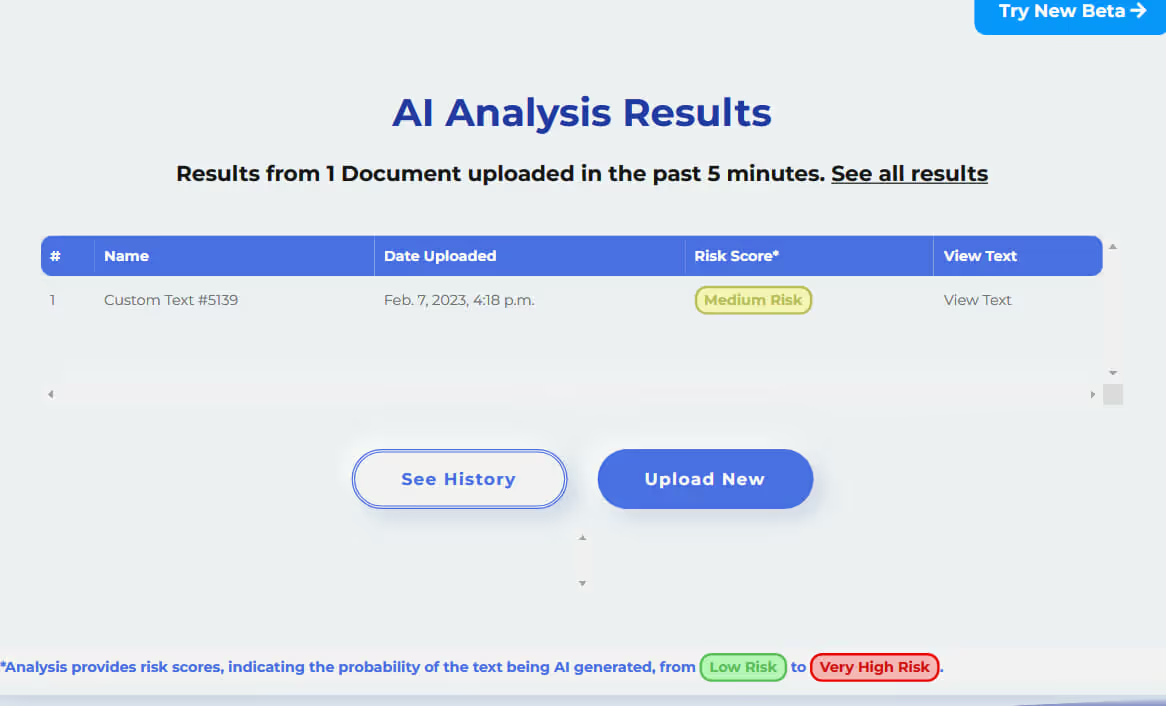 Try New Beta →

AI Analysis Results

Results from 1 Document uploaded in the past 5 minutes. See all results

| # | Name | Date Uploaded | Risk Score* | View Text |
|---|---|---|---|---|
| 1 | Custom Text #5139 | Feb. 7, 2023, 4:18 p.m. | Medium Risk | View Text |

See History

Upload New

*Analysis provides risk scores, indicating the probability of the text being AI generated, from Low Risk to Very High Risk.